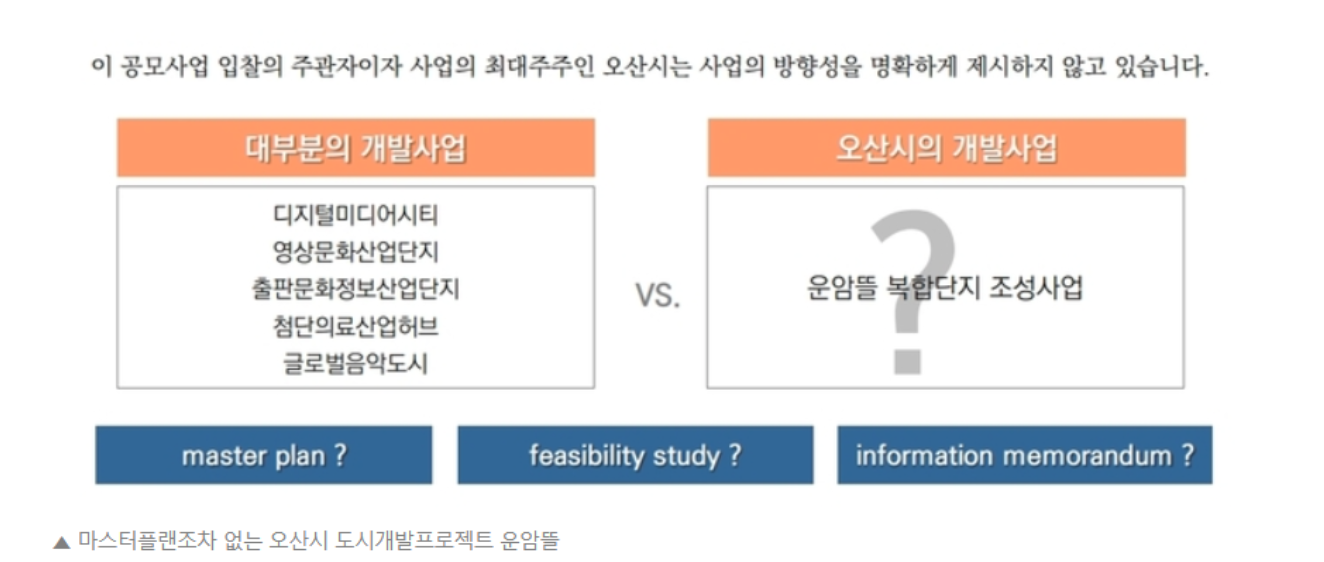 이 공모사업 입찰의 주관자이자 사업의 최대주주인 오산시는 사업의 방향성을 명확하게 제시하지 않고 있습니다.

대부분의 개발사업

디지털미디어시티
영상문화산업단지
출판문화정보산업단지
첨단의료산업허브
글로벌음악도시

VS.

오산시의 개발사업

?

운암뜰 복합단지 조성사업

master plan ?

feasibility study ?

information memorandum ?

▲ 마스터플랜조차 없는 오산시 도시개발프로젝트 운암뜰